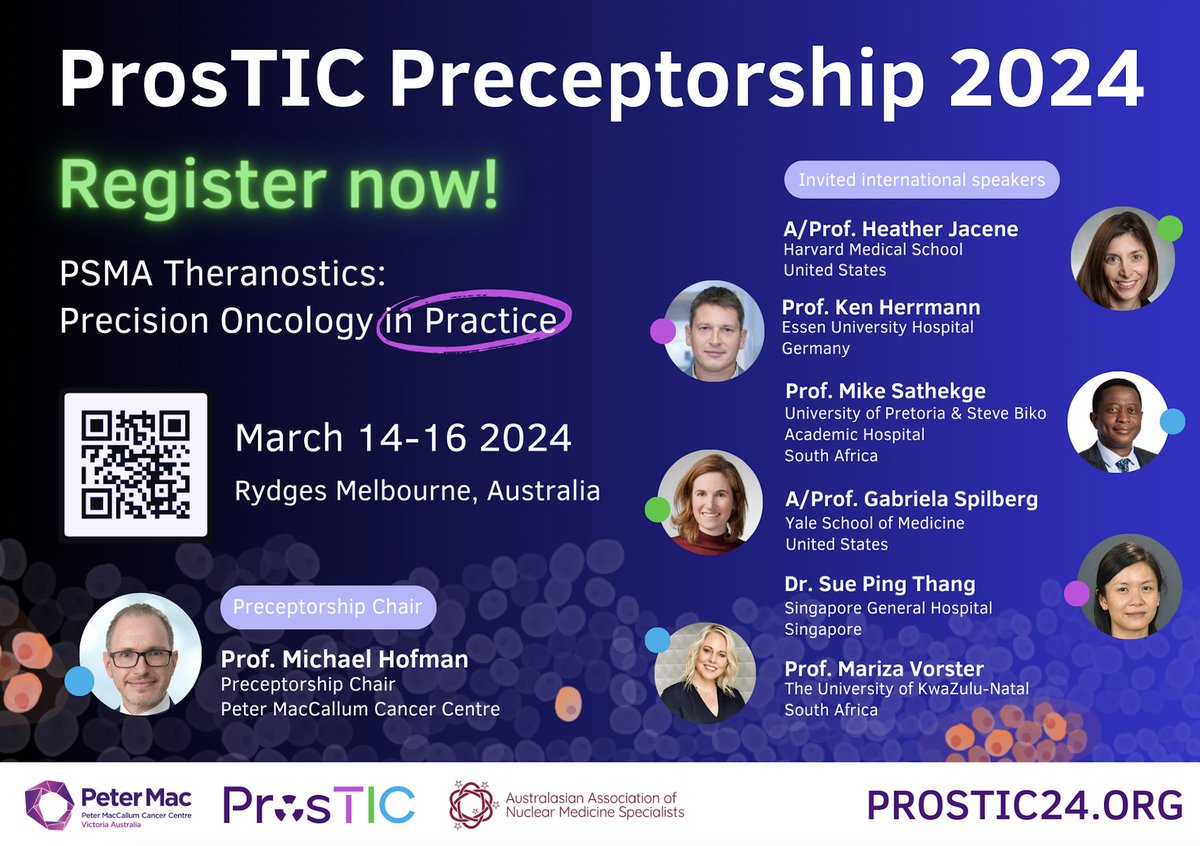 ProsTIC Preceptorship 2024

Register now!

PSMA Theranostics: Precision Oncology in Practice

March 14-16 2024
Rydges Melbourne, Australia

Preceptorship Chair
Prof. Michael Hofman
Preceptorship Chair
Peter MacCallum Cancer Centre

Invited international speakers

A/Prof. Heather Jacene
Harvard Medical School
United States

Prof. Ken Herrmann
Essen University Hospital
Germany

Prof. Mike Sathekge
University of Pretoria & Steve Biko Academic Hospital
South Africa

A/Prof. Gabriela Spilberg
Yale School of Medicine
United States

Dr. Sue Ping Thang
Singapore General Hospital
Singapore

Prof. Mariza Vorster
The University of KwaZulu-Natal
South Africa

Peter Mac
Peter MacCallum Cancer Centre
Victoria Australia

ProsTIC

Australasian Association of Nuclear Medicine Specialists

PROSTIC24.ORG